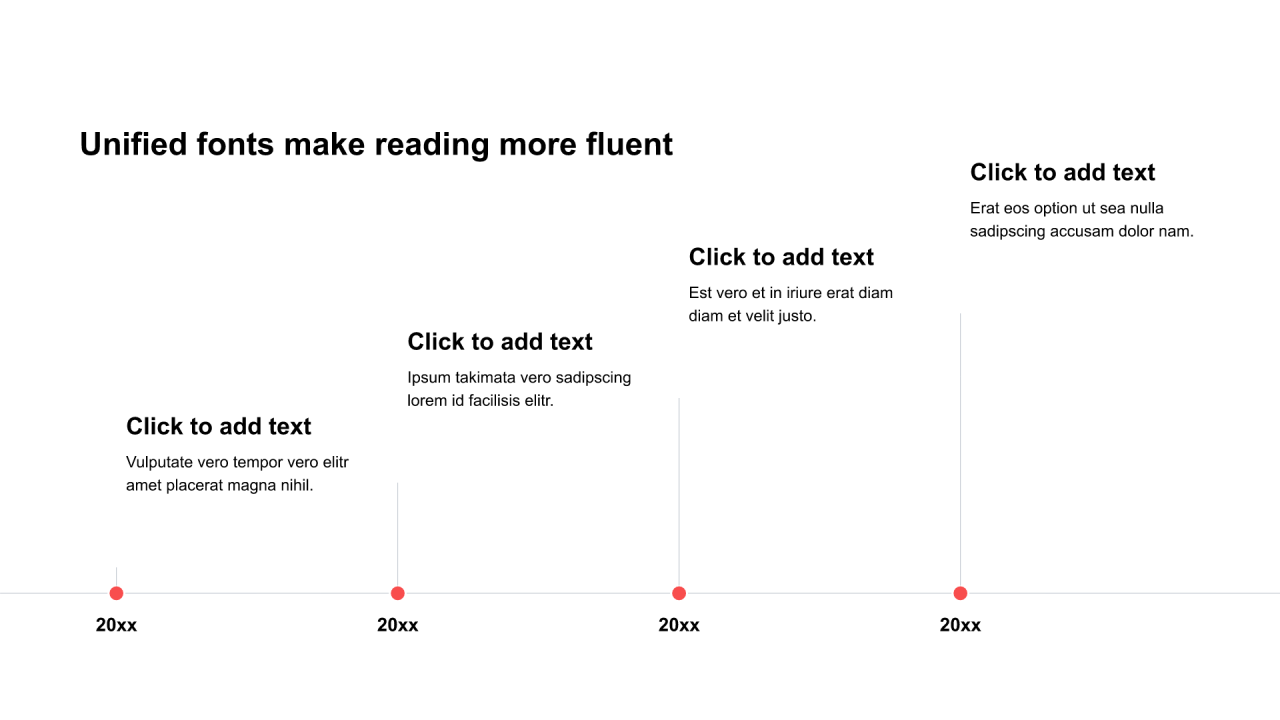 Unified fonts make reading more fluent

Click to add text

Vulputate vero tempor vero elitr amet placerat magna nihil.

Click to add text

Ipsum takimata vero sadipscing lorem id facilisis elitr.

Click to add text

Est vero et in iriure erat diam diam et velit justo.

Click to add text

Erat eos option ut sea nulla sadipscing accusam dolor nam.

20xx

20xx

20xx

20xx